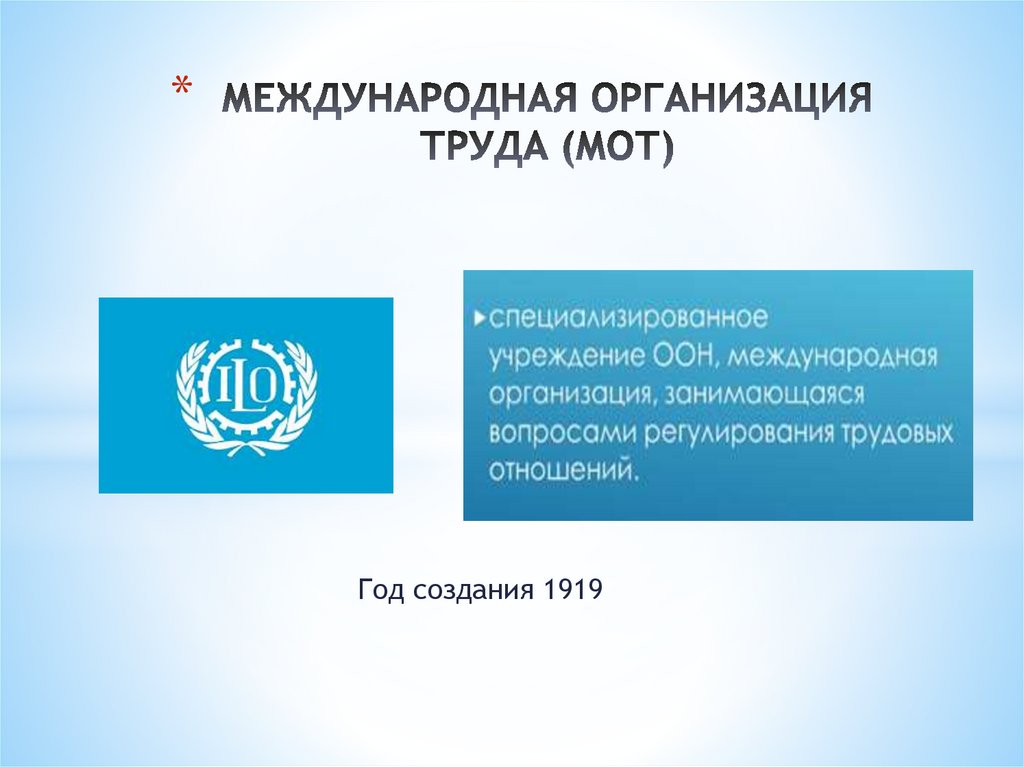 * МЕЖДУНАРОДНАЯ ОРГАНИЗАЦИЯ ТРУДА (МОТ)

ILO

▸специализированное учреждение ООН, международная организация, занимающаяся вопросами регулирования трудовых отношений.

Год создания 1919